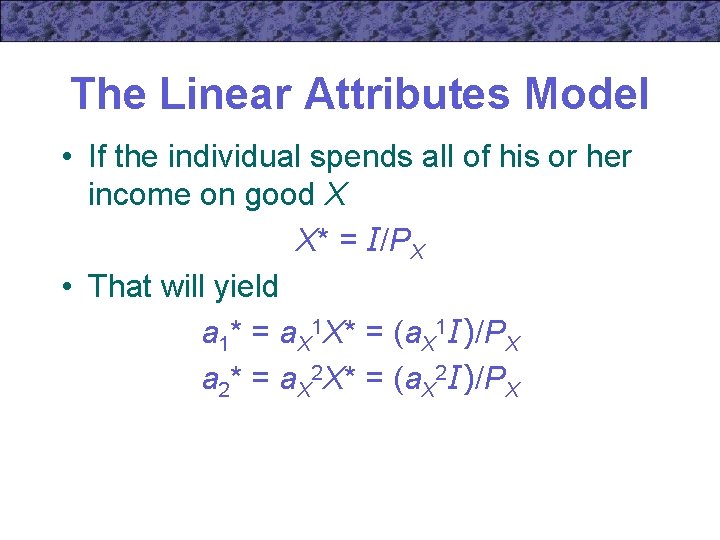 The Linear Attributes Model

• If the individual spends all of his or her income on good $X$

$X^* = I/P_X$

• That will yield

$a_1^* = a_X^1 X^* = (a_X^1 I)/P_X$

$a_2^* = a_X^2 X^* = (a_X^2 I)/P_X$